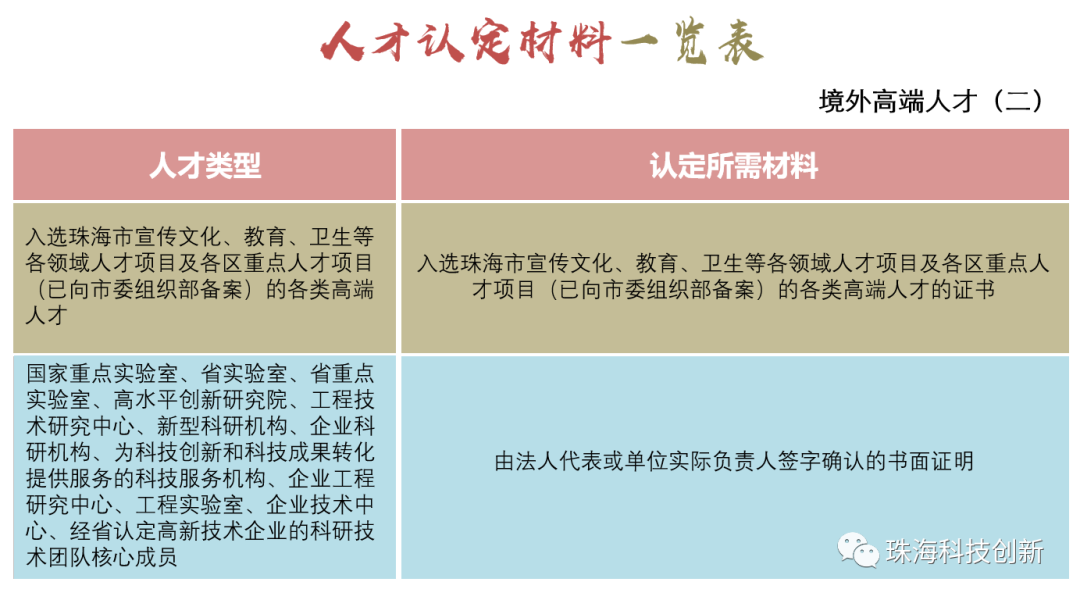 人才认定材料一览表

境外高端人才（二）

| 人才类型 | 认定所需材料 |
|---|---|
| 入选珠海市宣传文化、教育、卫生等各领域人才项目及各区重点人才项目（已向市委组织部备案）的各类高端人才 | 入选珠海市宣传文化、教育、卫生等各领域人才项目及各区重点人才项目（已向市委组织部备案）的各类高端人才的证书 |
| 国家重点实验室、省实验室、省重点实验室、高水平创新研究院、工程技术研究中心、新型科研机构、企业科研机构、为科技创新和科技成果转化提供服务的科技服务机构、企业工程研究中心、工程实验室、企业技术中心、经省认定高新技术企业的科研技术团队核心成员 | 由法人代表或单位实际负责人签字确认的书面证明 |

珠海科技创新